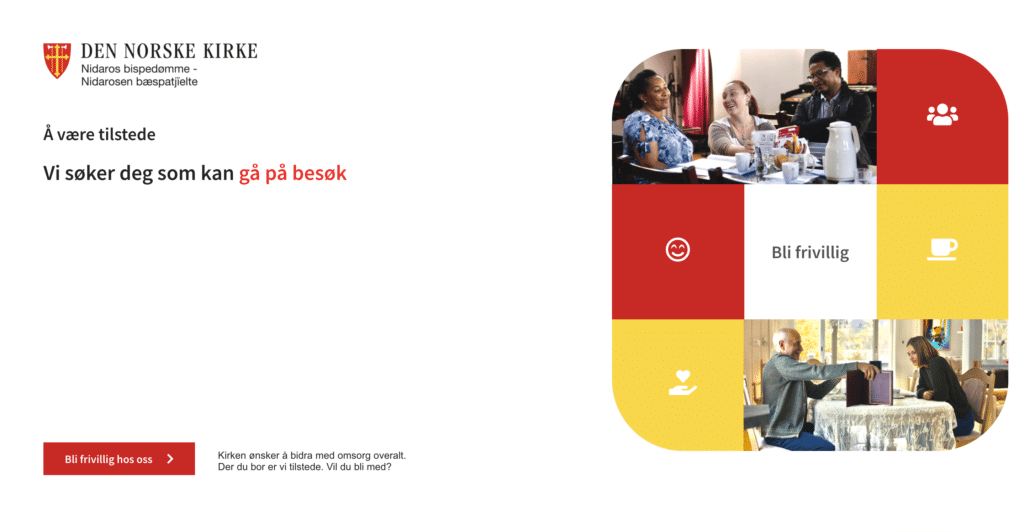 DEN NORSKE KIRKE
Nidaros bispedømme -
Nidarosen bæspatjïelte

Å være tilstede

Vi søker deg som kan gå på besøk

Bli frivillig

Bli frivillig hos oss

Kirken ønsker å bidra med omsorg overalt. Der du bor er vi tilstede. Vil du bli med?